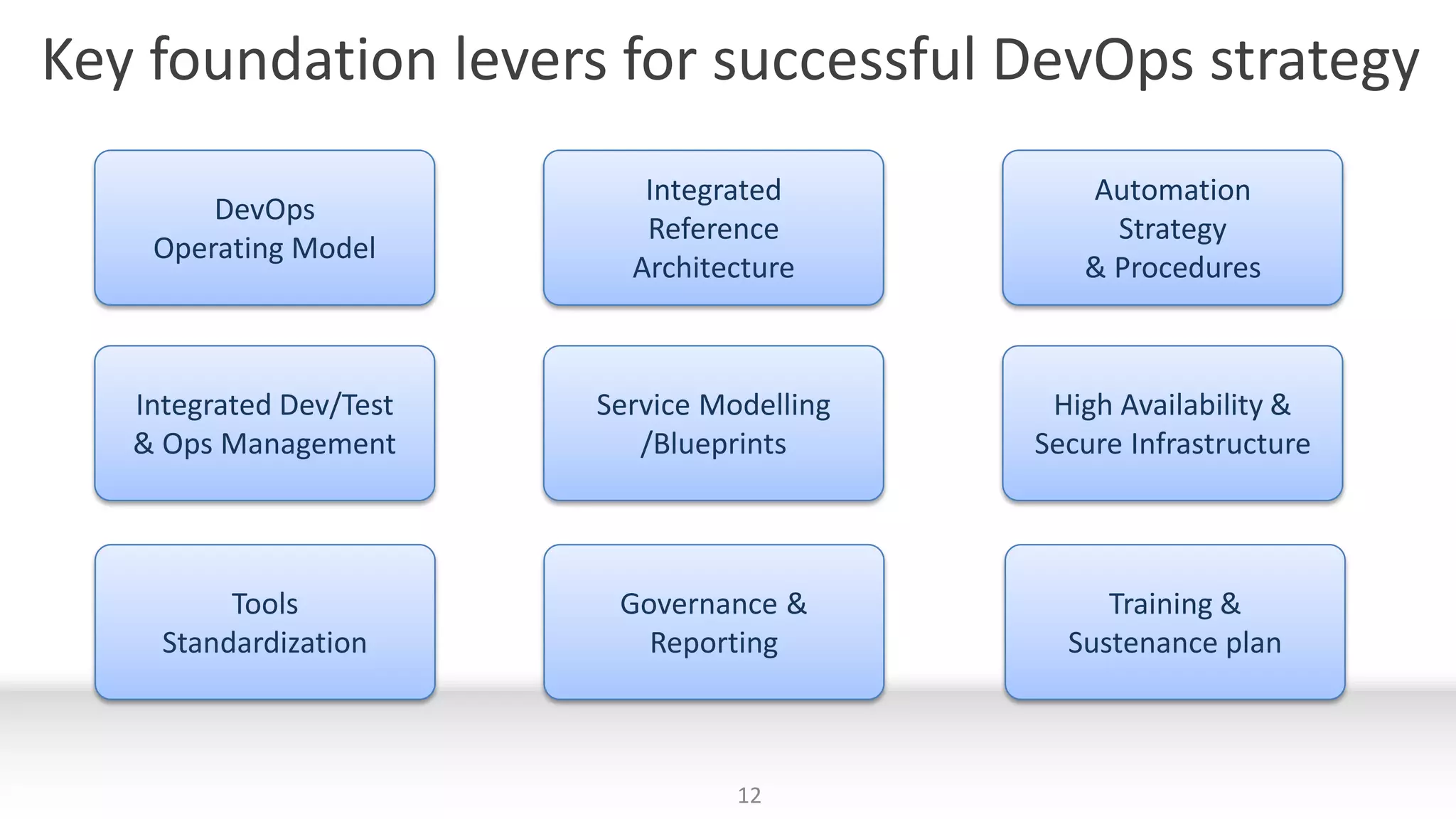 Key foundation levers for successful DevOps strategy

DevOps Operating Model

Integrated Reference Architecture

Automation Strategy & Procedures

Integrated Dev/Test & Ops Management

Service Modelling /Blueprints

High Availability & Secure Infrastructure

Tools Standardization

Governance & Reporting

Training & Sustenance plan

12